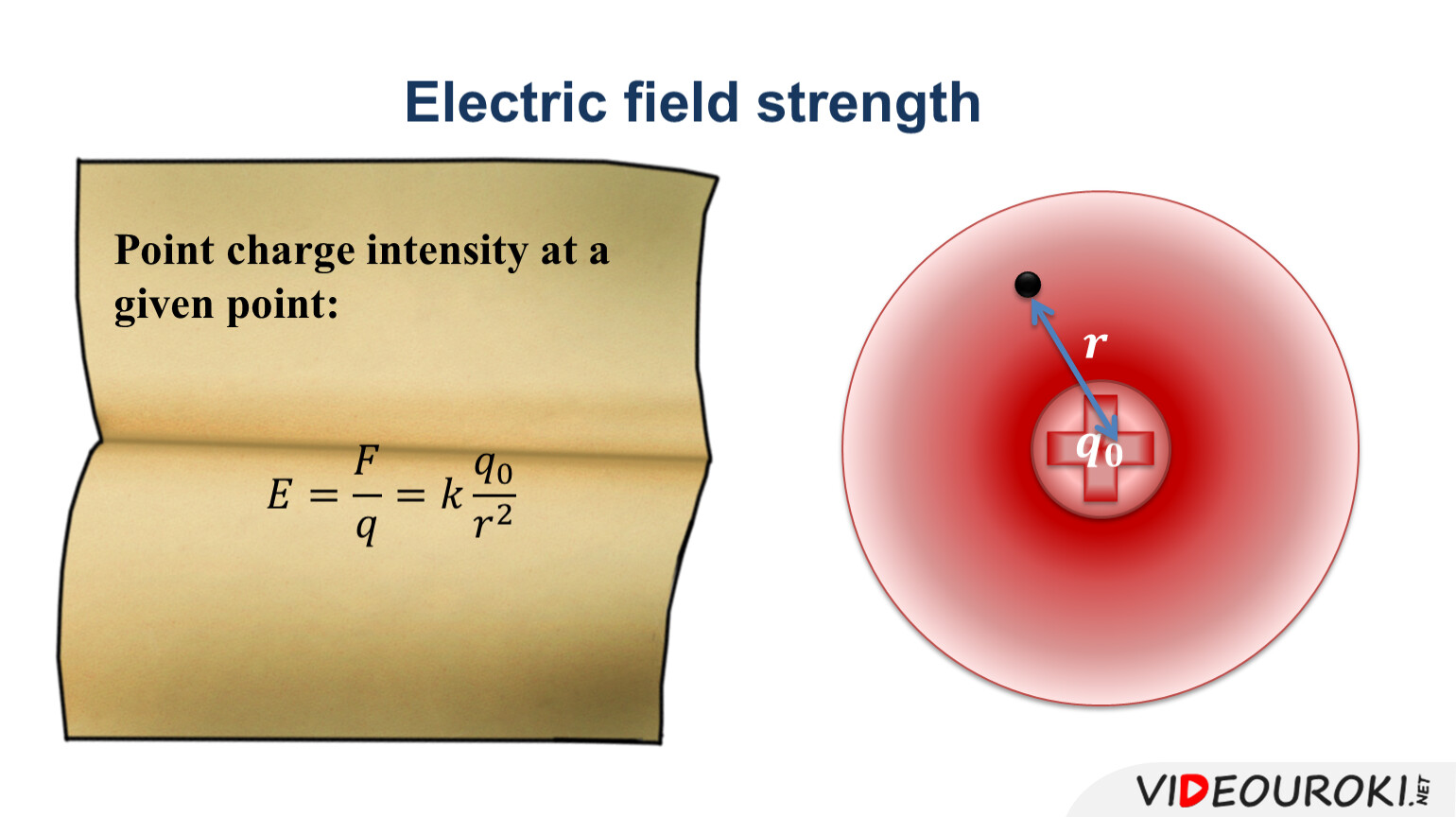 Electric field strength

Point charge intensity at a given point:

$E = \frac{F}{q} = k\frac{q_0}{r^2}$

$r$

$q_0$

VIDEOUROKI.NET